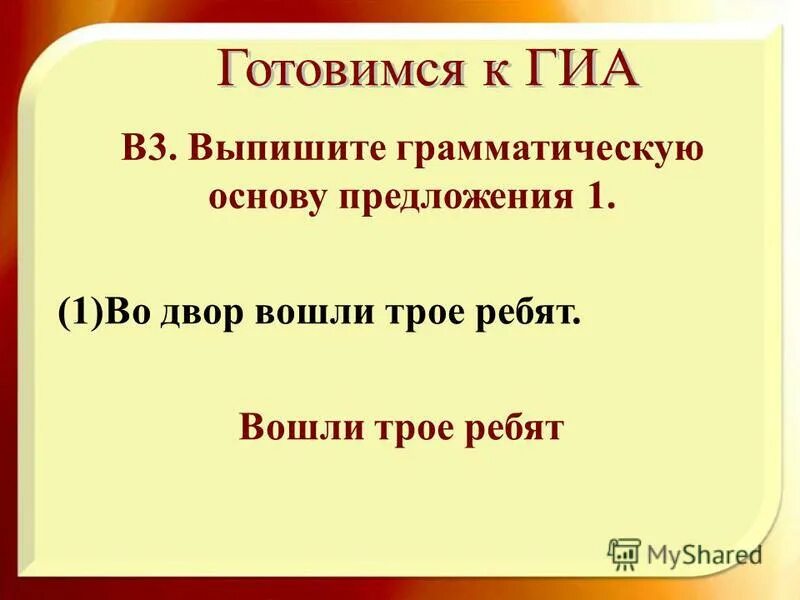 Готовимся к ГИА

В3. Выпишите грамматическую основу предложения 1.

(1)Во двор вошли трое ребят.

Вошли трое ребят

MyShared